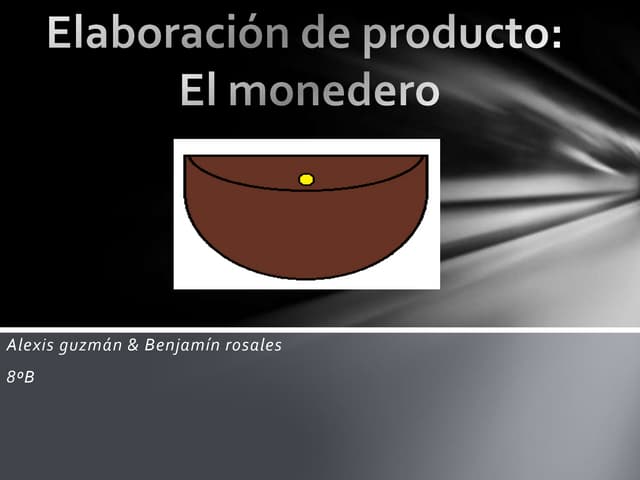 Elaboración de producto:
El monedero

Alexis guzmán & Benjamín rosales

8ºB